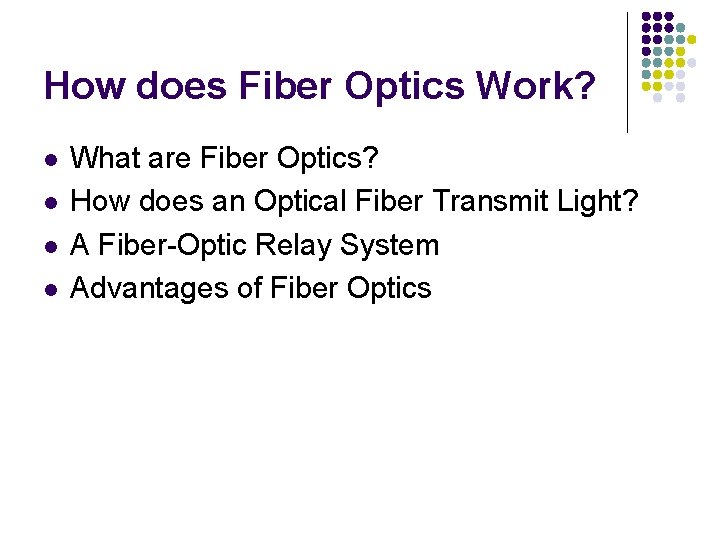 How does Fiber Optics Work?

- What are Fiber Optics?
- How does an Optical Fiber Transmit Light?
- A Fiber-Optic Relay System
- Advantages of Fiber Optics